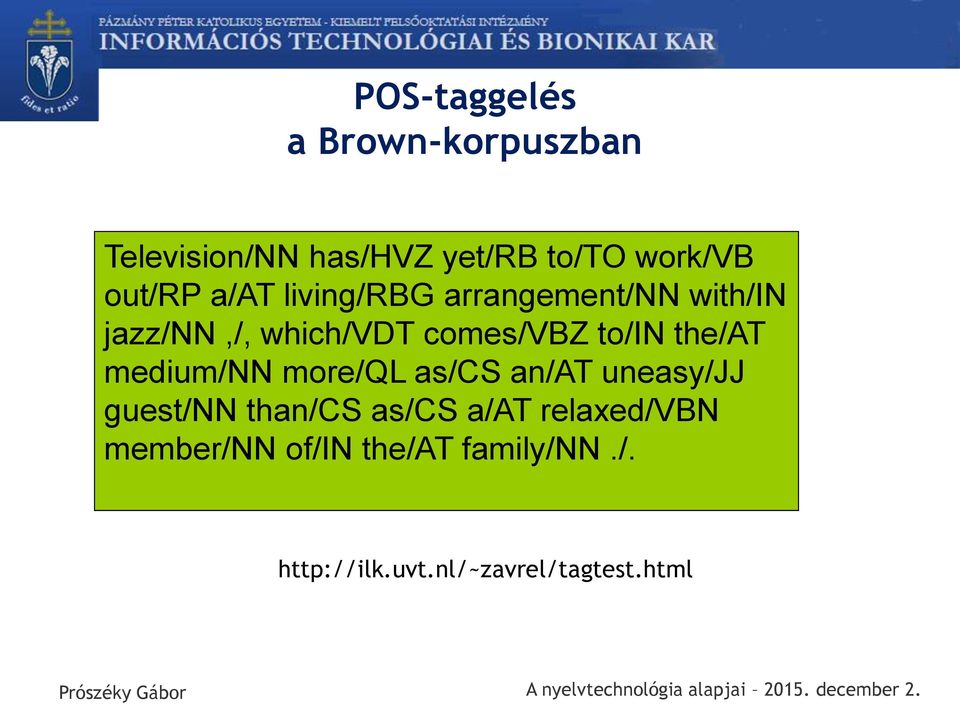 PÁZMÁNY PÉTER KATOLIKUS EGYETEM - KIEMELT FELSŐOKTATÁSI INTÉZMÉNY
INFORMÁCIÓS TECHNOLÓGIAI ÉS BIONIKAI KAR

fides et ratio

POS-taggelés
a Brown-korpuszban

Television/NN has/HVZ yet/RB to/TO work/VB out/RP a/AT living/RBG arrangement/NN with/IN jazz/NN ,/, which/VDT comes/VBZ to/IN the/AT medium/NN more/QL as/CS an/AT uneasy/JJ guest/NN than/CS as/CS a/AT relaxed/VBN member/NN of/IN the/AT family/NN ./.

http://ilk.uvt.nl/~zavrel/tagtest.html

Prószéky Gábor

A nyelvtechnológia alapjai – 2015. december 2.